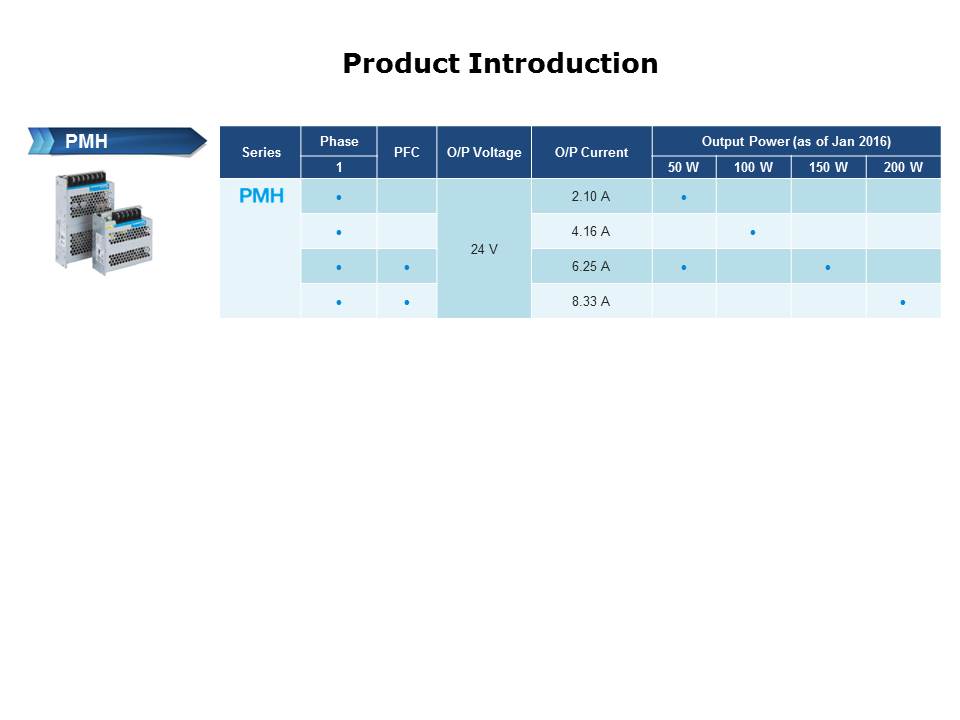 Product Introduction

PMH

| Series | Phase | PFC | O/P Voltage | O/P Current | Output Power (as of Jan 2016) | | | |
|---|---|---|---|---|---|---|---|---|
| | 1 | | | | 50 W | 100 W | 150 W | 200 W |
| PMH | • | | 24 V | 2.10 A | • | | | |
| | • | | | 4.16 A | | • | | |
| | • | • | | 6.25 A | • | | • | |
| | • | • | | 8.33 A | | | | • |